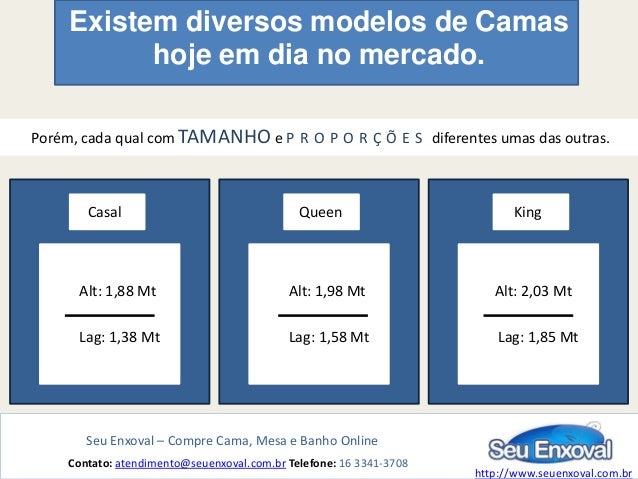 Existem diversos modelos de Camas hoje em dia no mercado.

Porém, cada qual com TAMANHO e P R O P O R Ç Õ E S diferentes umas das outras.

Casal

Alt: 1,88 Mt

Lag: 1,38 Mt

Queen

Alt: 1,98 Mt

Lag: 1,58 Mt

King

Alt: 2,03 Mt

Lag: 1,85 Mt

Seu Enxoval – Compre Cama, Mesa e Banho Online

Contato: atendimento@seuenxoval.com.br Telefone: 16 3341-3708

Seu Enxoval

http://www.seuenxoval.com.br